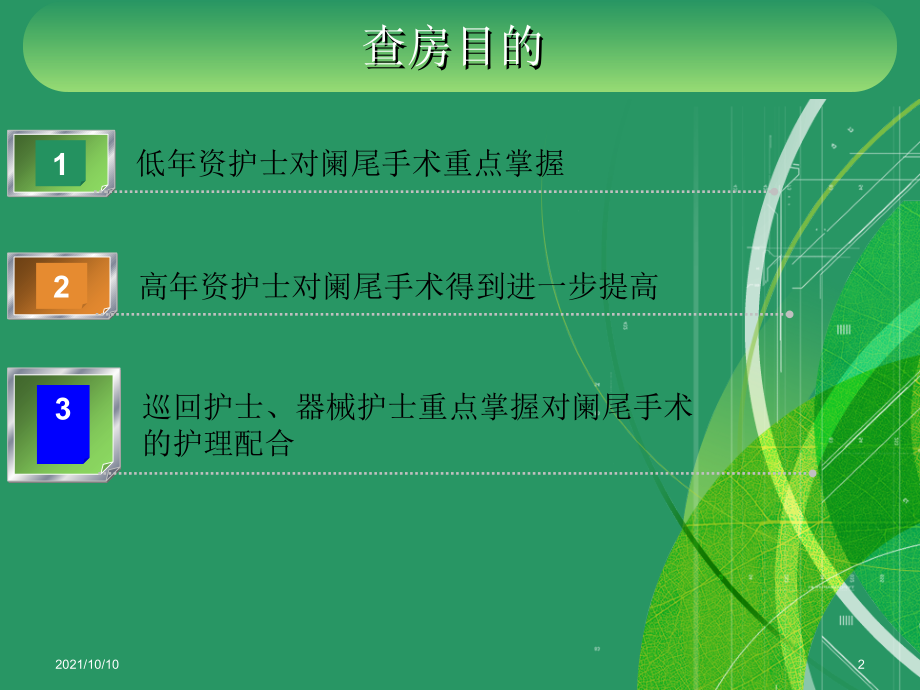 查房目的

1 低年资护士对阑尾手术重点掌握

2 高年资护士对阑尾手术得到进一步提高

3 巡回护士、器械护士重点掌握对阑尾手术的护理配合

2021/10/10

2